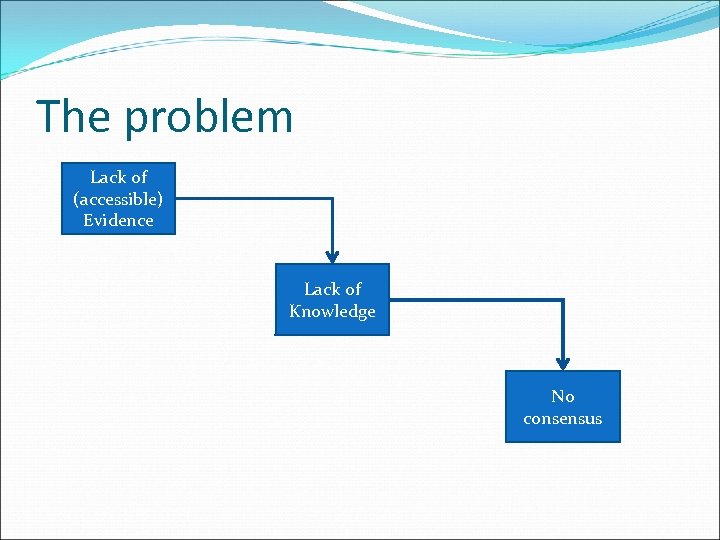 The problem

Lack of (accessible) Evidence

Lack of Knowledge

No consensus